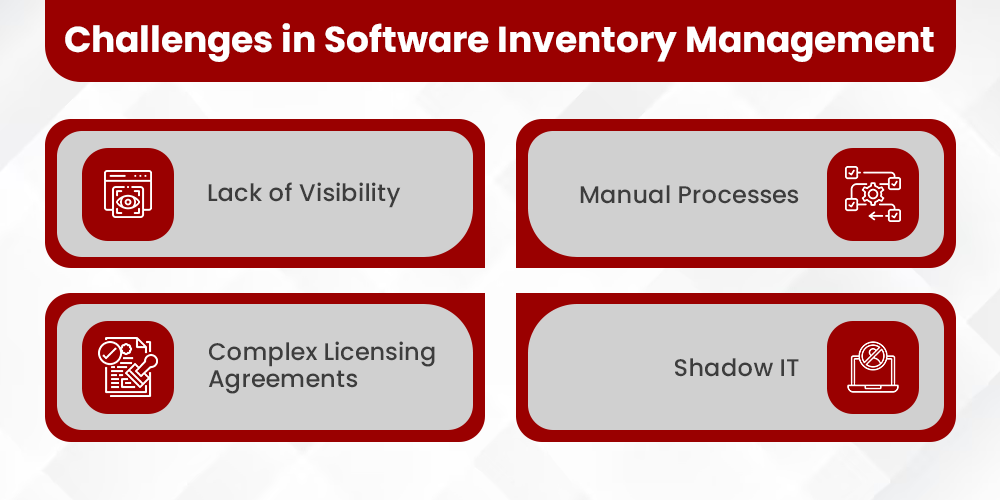 Challenges in Software Inventory Management

Lack of Visibility

Manual Processes

Complex Licensing Agreements

Shadow IT